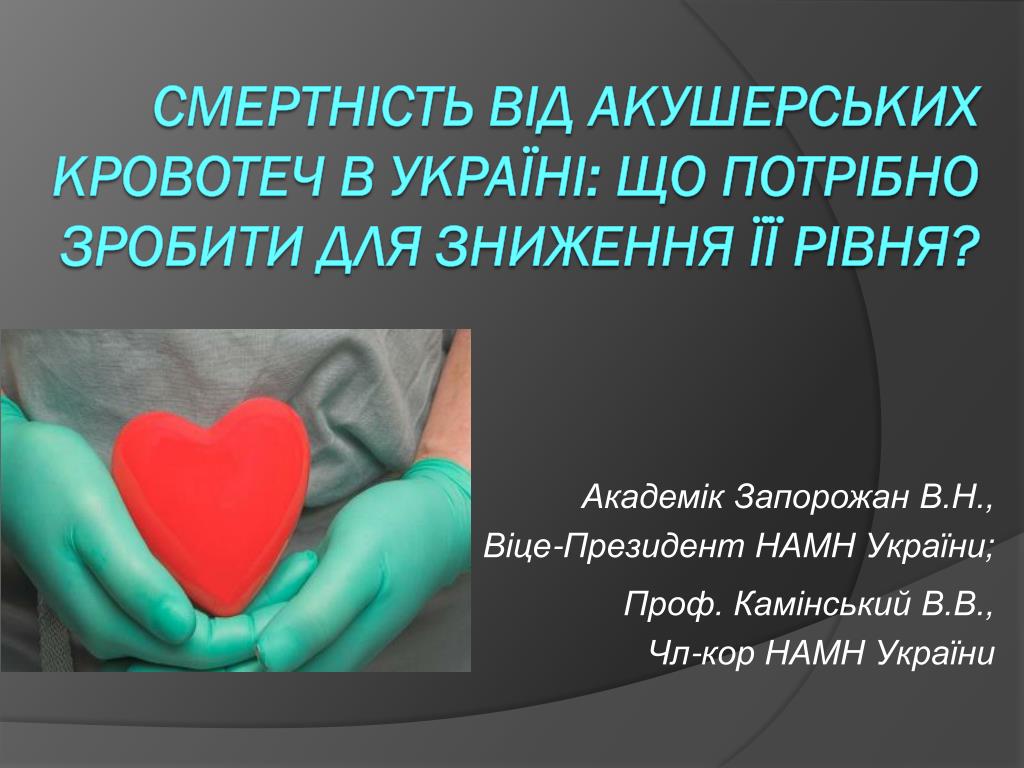 СМЕРТНІСТЬ ВІД АКУШЕРСЬКИХ КРОВОТЕЧ В УКРАЇНІ: ЩО ПОТРІБНО ЗРОБИТИ ДЛЯ ЗНИЖЕННЯ ЇЇ РІВНЯ?

Академік Запорожан В.Н.,
Віце-Президент НАМН України;

Проф. Камінський В.В.,
Чл-кор НАМН України